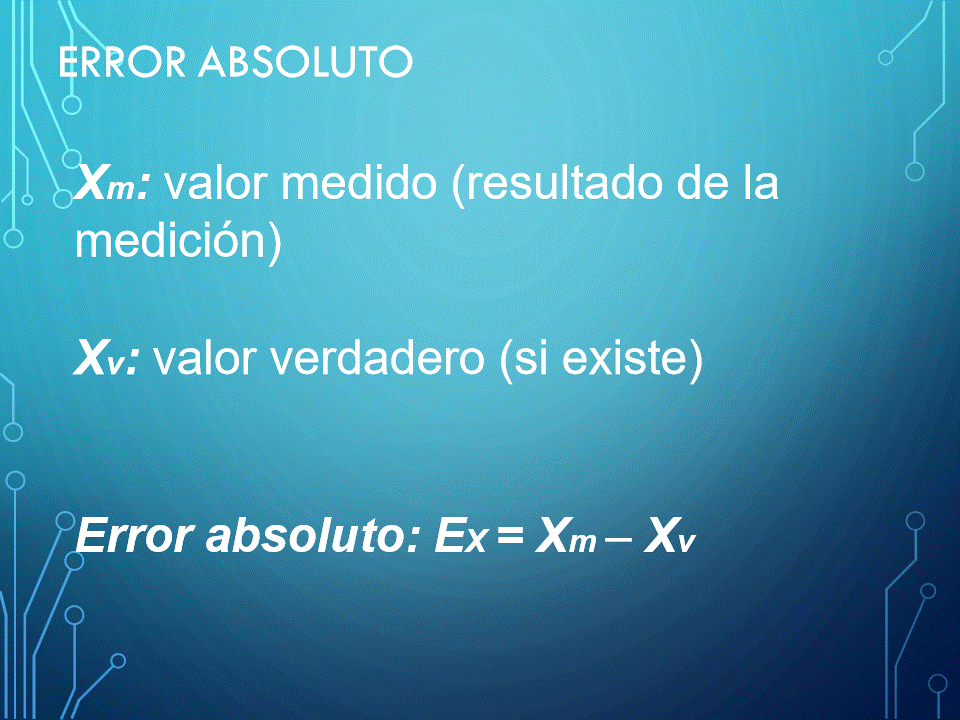 ERROR ABSOLUTO

$X_m$: valor medido (resultado de la medición)

$X_v$: valor verdadero (si existe)

Error absoluto: $E_X = X_m - X_v$